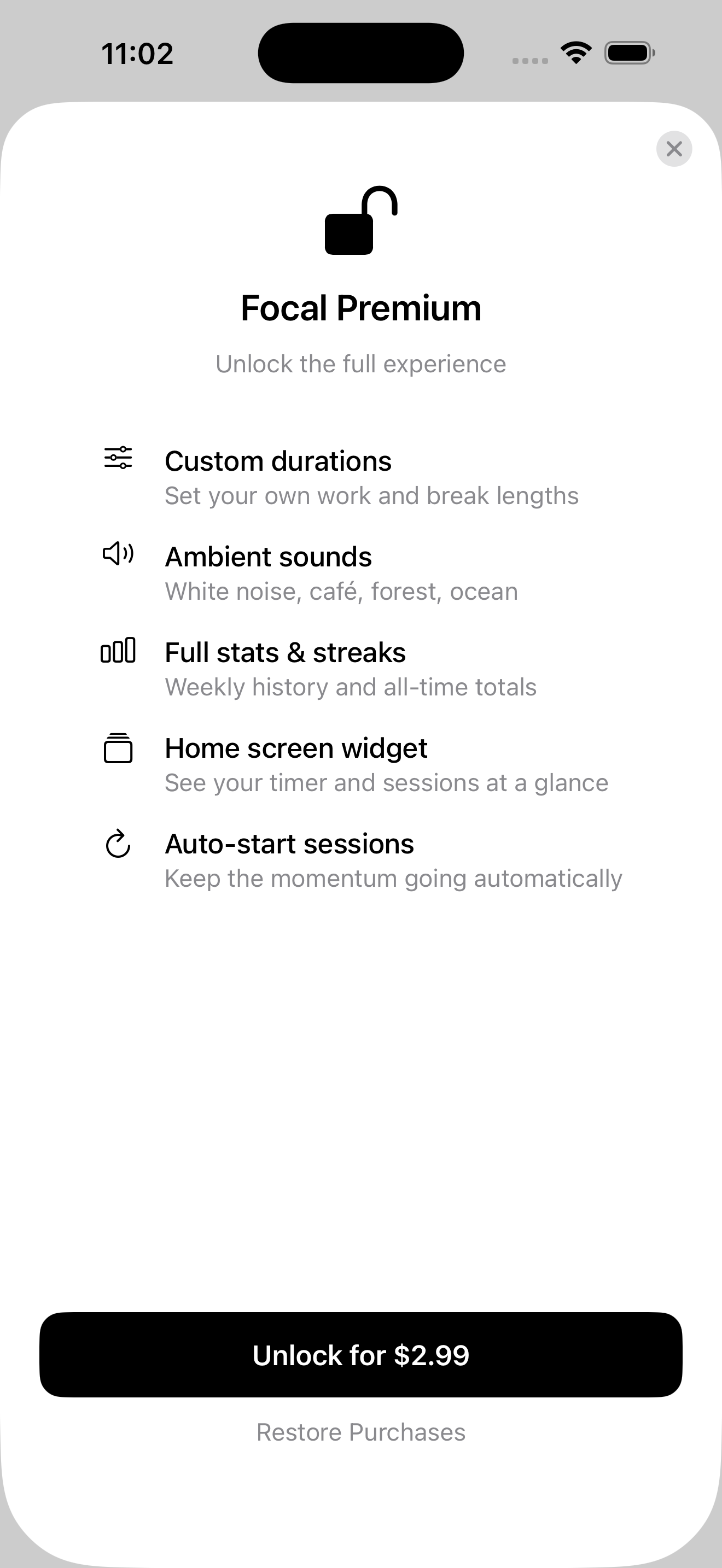 11:02

Focal Premium

Unlock the full experience

Custom durations
Set your own work and break lengths

Ambient sounds
White noise, café, forest, ocean

Full stats & streaks
Weekly history and all-time totals

Home screen widget
See your timer and sessions at a glance

Auto-start sessions
Keep the momentum going automatically

Unlock for $2.99

Restore Purchases